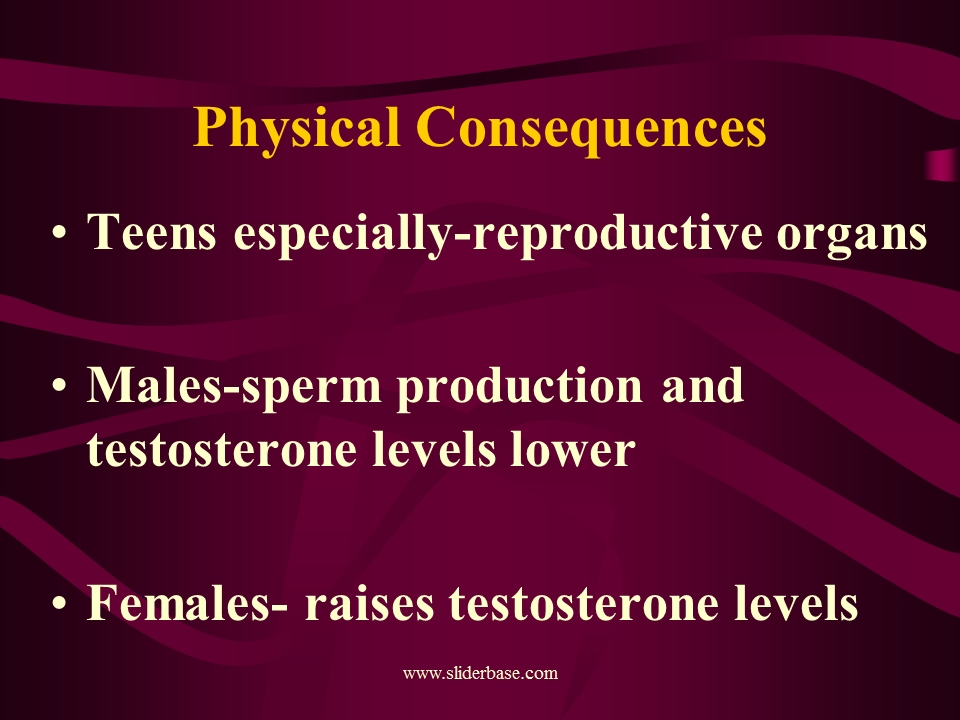 Physical Consequences

• Teens especially-reproductive organs

• Males-sperm production and testosterone levels lower

• Females- raises testosterone levels

www.sliderbase.com